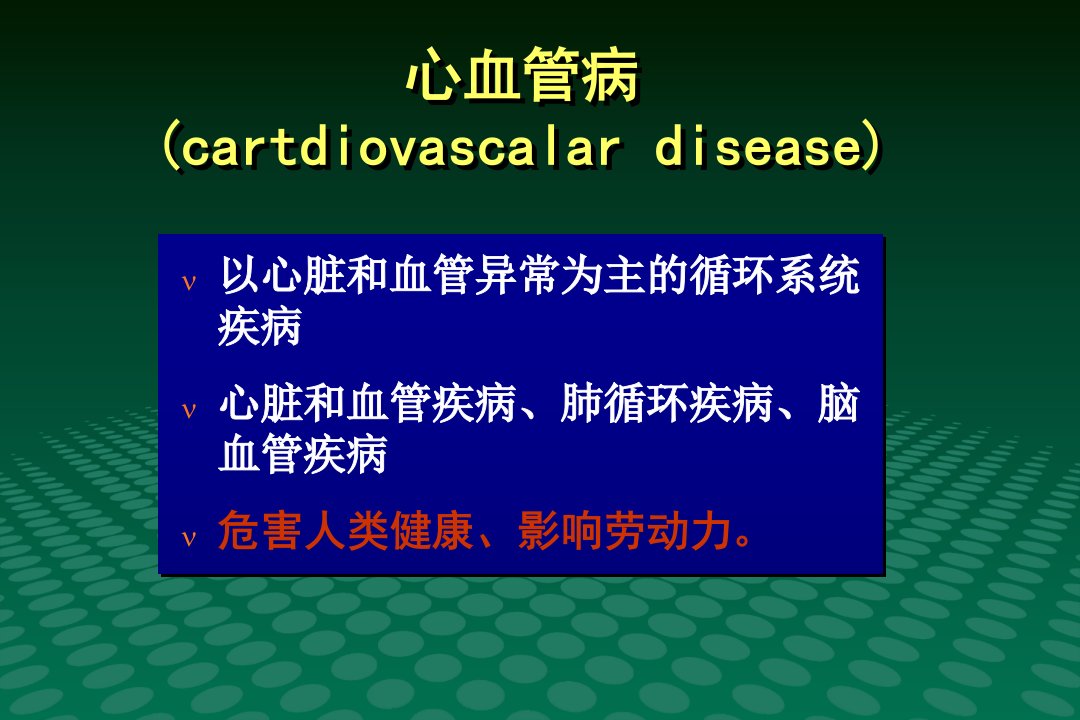 心血管病
(cartdiovascalar disease)

ν 以心脏和血管异常为主的循环系统疾病

ν 心脏和血管疾病、肺循环疾病、脑血管疾病

ν 危害人类健康、影响劳动力。